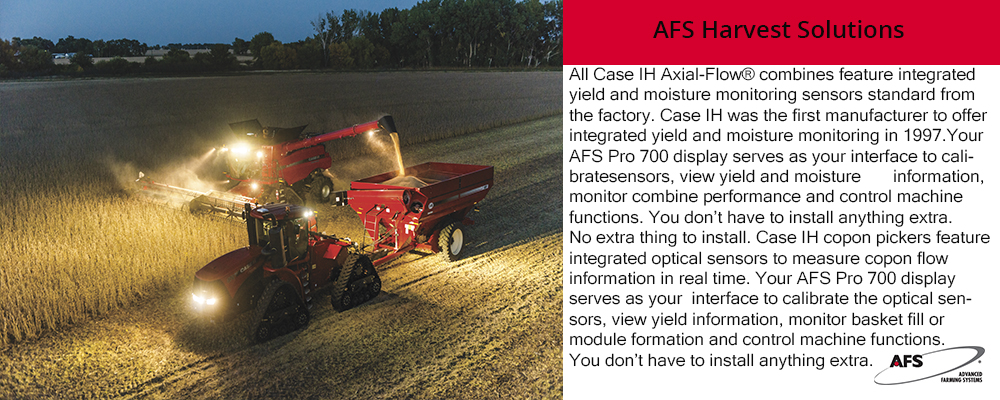 AFS Harvest Solutions

All Case IH Axial-Flow® combines feature integrated yield and moisture monitoring sensors standard from the factory. Case IH was the first manufacturer to offer integrated yield and moisture monitoring in 1997.Your AFS Pro 700 display serves as your interface to calibratesensors, view yield and moisture information, monitor combine performance and control machine functions. You don't have to install anything extra.
No extra thing to install. Case IH copon pickers feature integrated optical sensors to measure copon flow information in real time. Your AFS Pro 700 display serves as your interface to calibrate the optical sensors, view yield information, monitor basket fill or module formation and control machine functions.
You don't have to install anything extra.

AFS
ADVANCED FARMING SYSTEMS